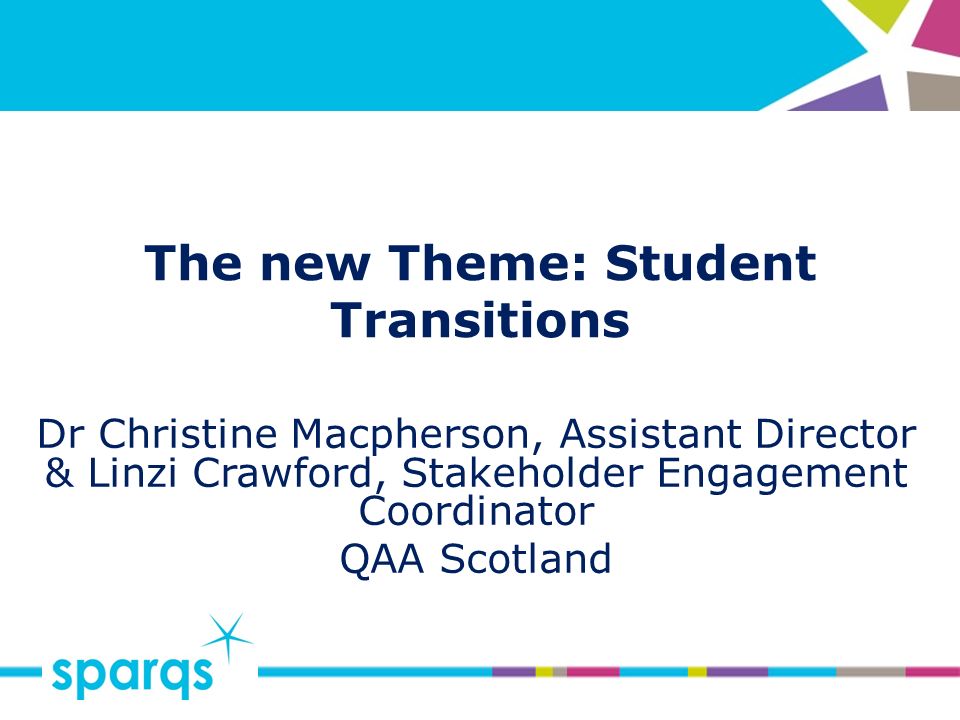 The new Theme: Student Transitions

Dr Christine Macpherson, Assistant Director & Linzi Crawford, Stakeholder Engagement Coordinator

QAA Scotland

sparqs